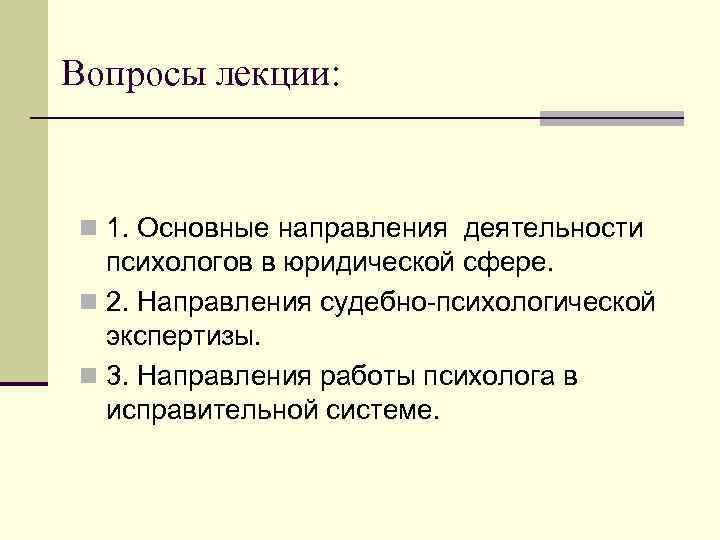 Вопросы лекции:

1. Основные направления деятельности психологов в юридической сфере.

2. Направления судебно-психологической экспертизы.

3. Направления работы психолога в исправительной системе.